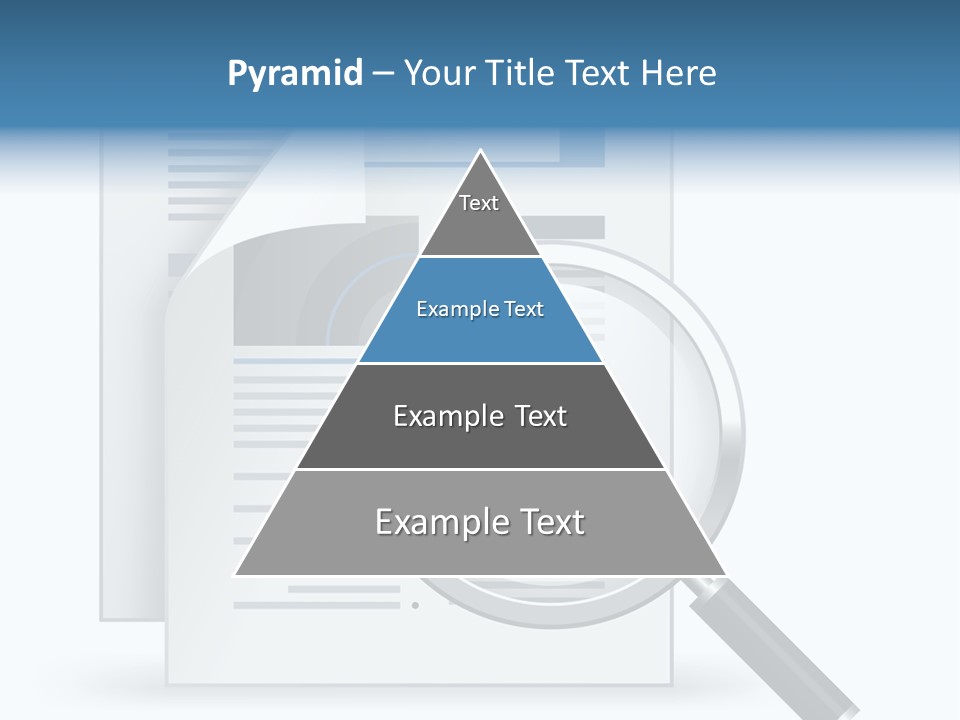 Pyramid – Your Title Text Here

Text

Example Text

Example Text

Example Text